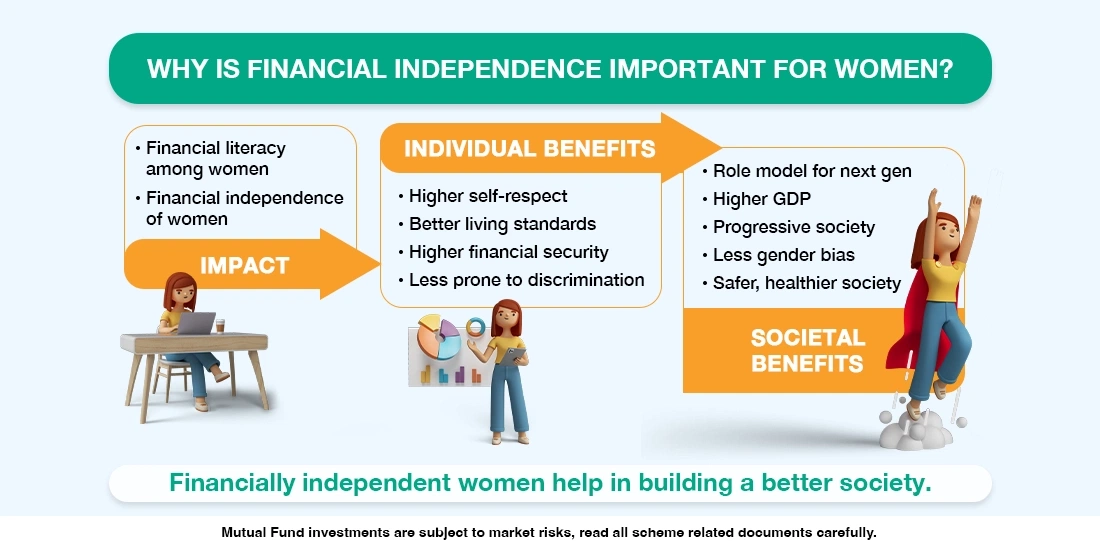 WHY IS FINANCIAL INDEPENDENCE IMPORTANT FOR WOMEN?

• Financial literacy among women
• Financial independence of women

IMPACT

INDIVIDUAL BENEFITS

• Higher self-respect
• Better living standards
• Higher financial security
• Less prone to discrimination

• Role model for next gen
• Higher GDP
• Progressive society
• Less gender bias
• Safer, healthier society

SOCIETAL BENEFITS

Financially independent women help in building a better society.

Mutual Fund investments are subject to market risks, read all scheme related documents carefully.